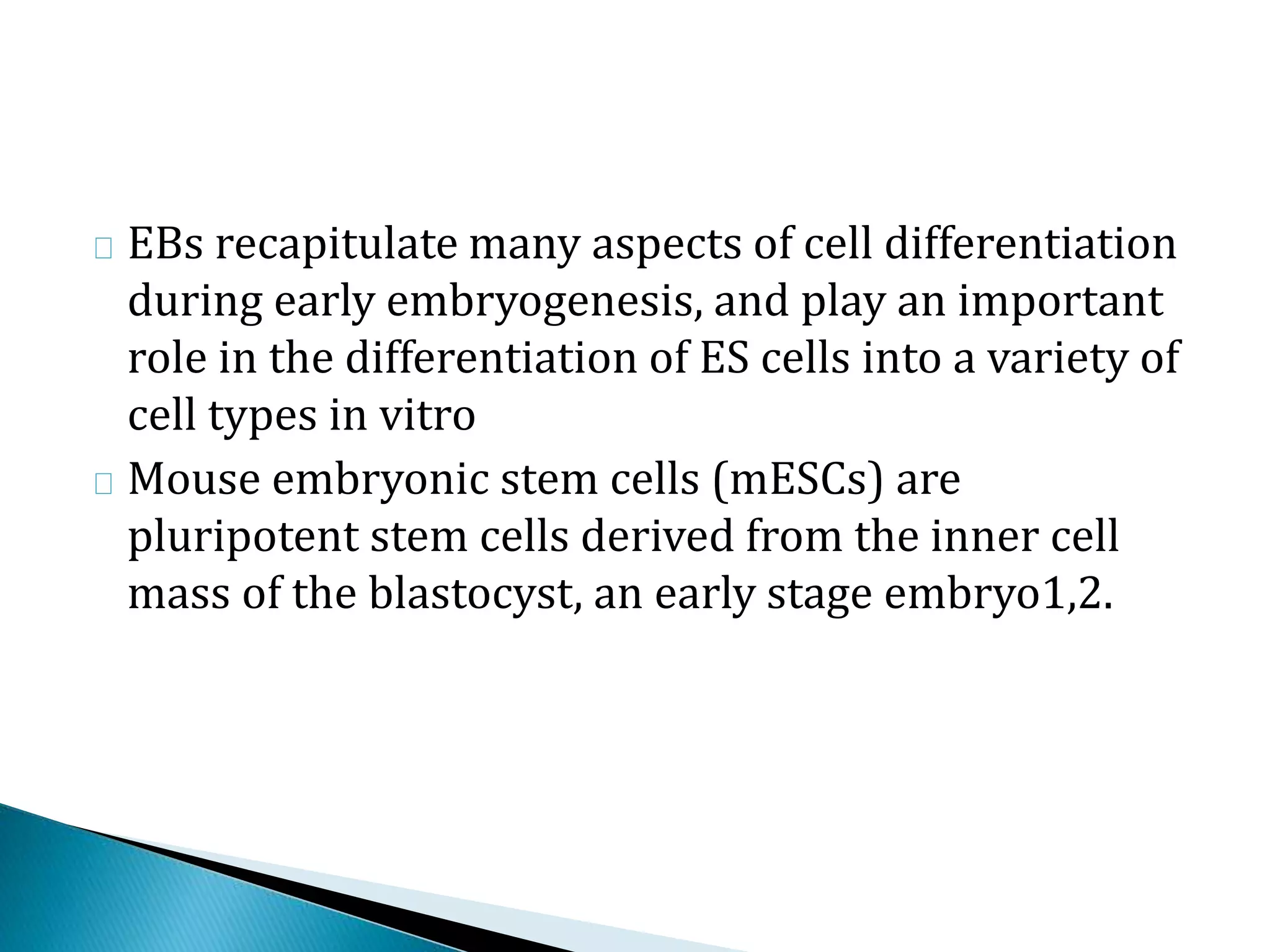 EBs recapitulate many aspects of cell differentiation during early embryogenesis, and play an important role in the differentiation of ES cells into a variety of cell types in vitro

Mouse embryonic stem cells (mESCs) are pluripotent stem cells derived from the inner cell mass of the blastocyst, an early stage embryo1,2.